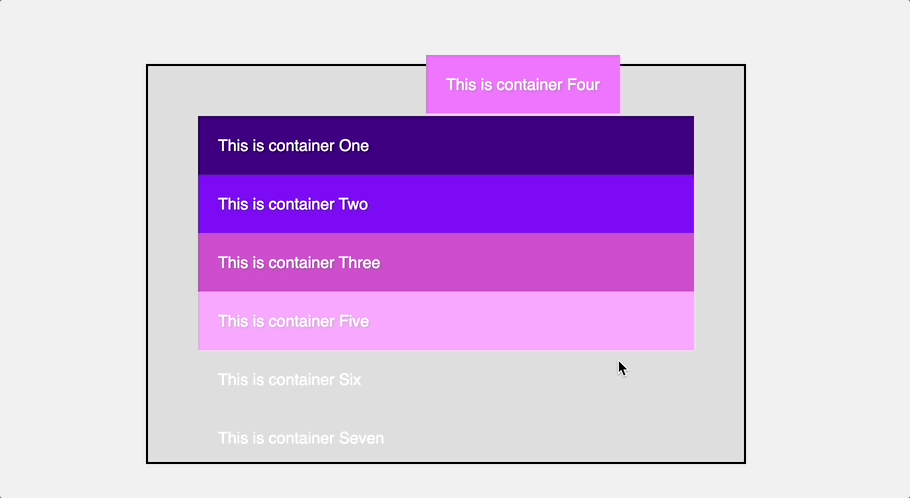 This is container Four

This is container One

This is container Two

This is container Three

This is container Five

This is container Six

This is container Seven